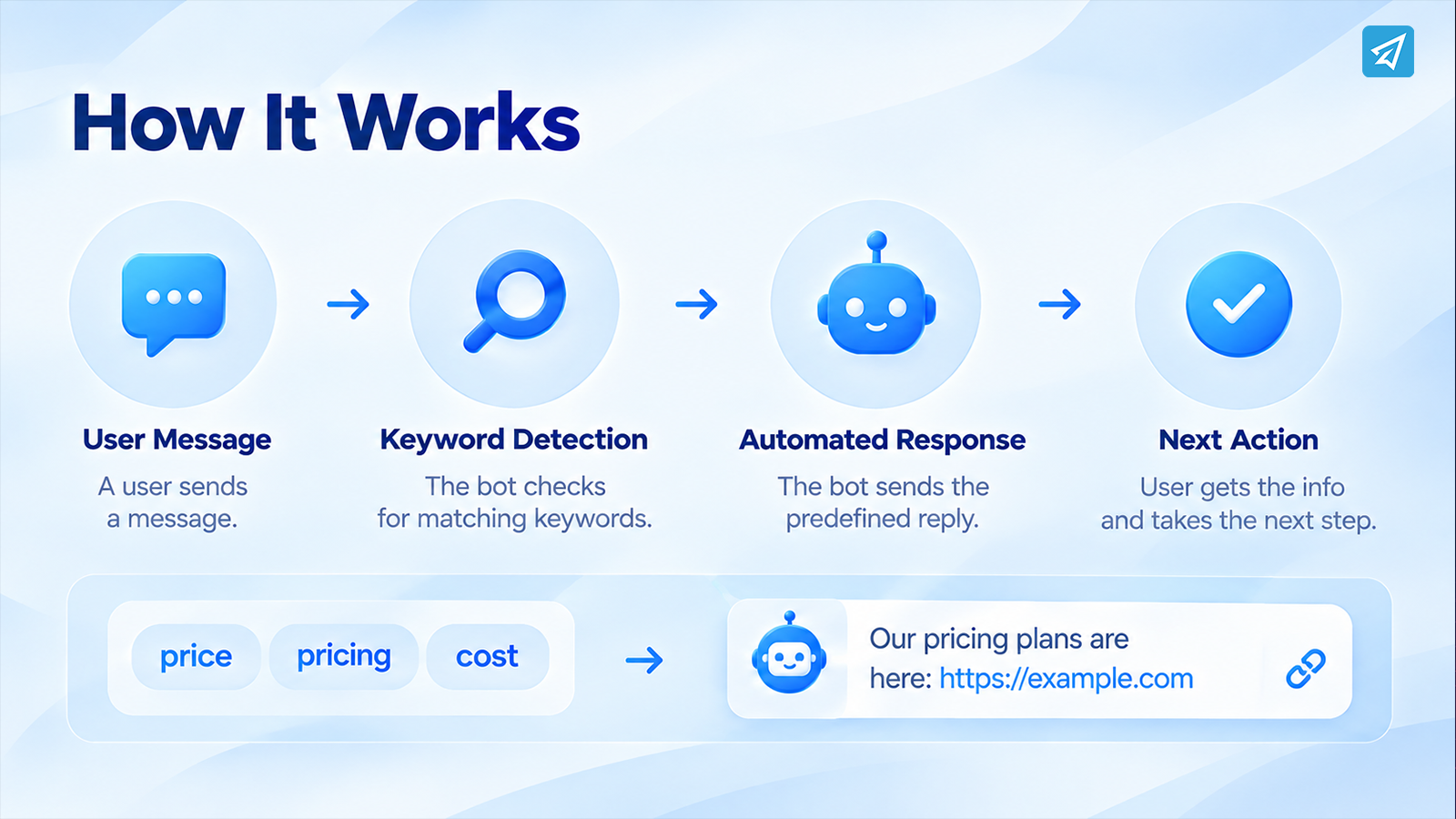 How It Works

User Message
A user sends a message.

Keyword Detection
The bot checks for matching keywords.

Automated Response
The bot sends the predefined reply.

Next Action
User gets the info and takes the next step.

price pricing cost

Our pricing plans are here: https://example.com